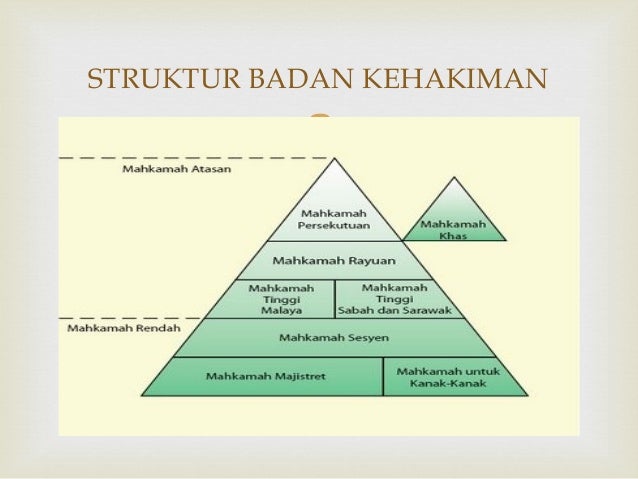 STRUKTUR BADAN KEHAKIMAN

Mahkamah Atasan

Mahkamah Persekutuan

Mahkamah Khas

Mahkamah Rayuan

Mahkamah Tinggi Malaya

Mahkamah Tinggi Sabah dan Sarawak

Mahkamah Rendah

Mahkamah Sesyen

Mahkamah Majistret

Mahkamah untuk Kanak-Kanak